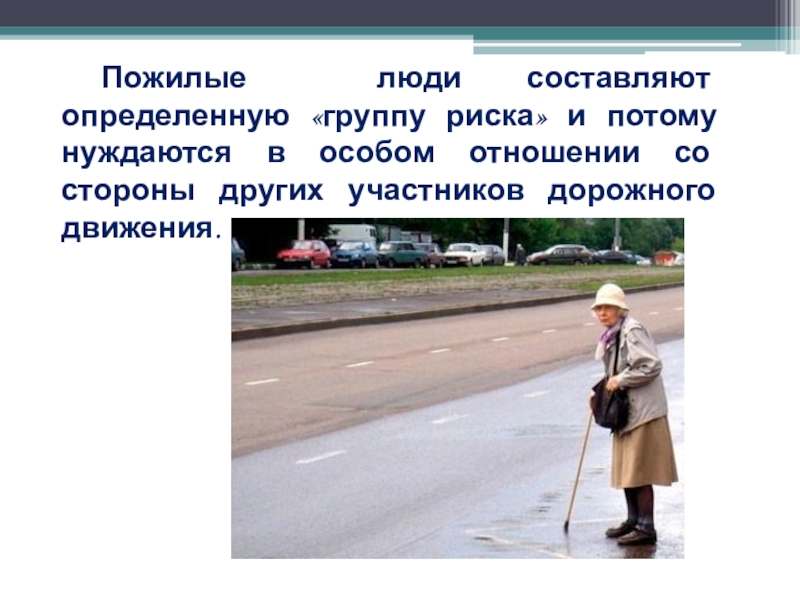 Пожилые люди составляют определенную «группу риска» и потому нуждаются в особом отношении со стороны других участников дорожного движения.